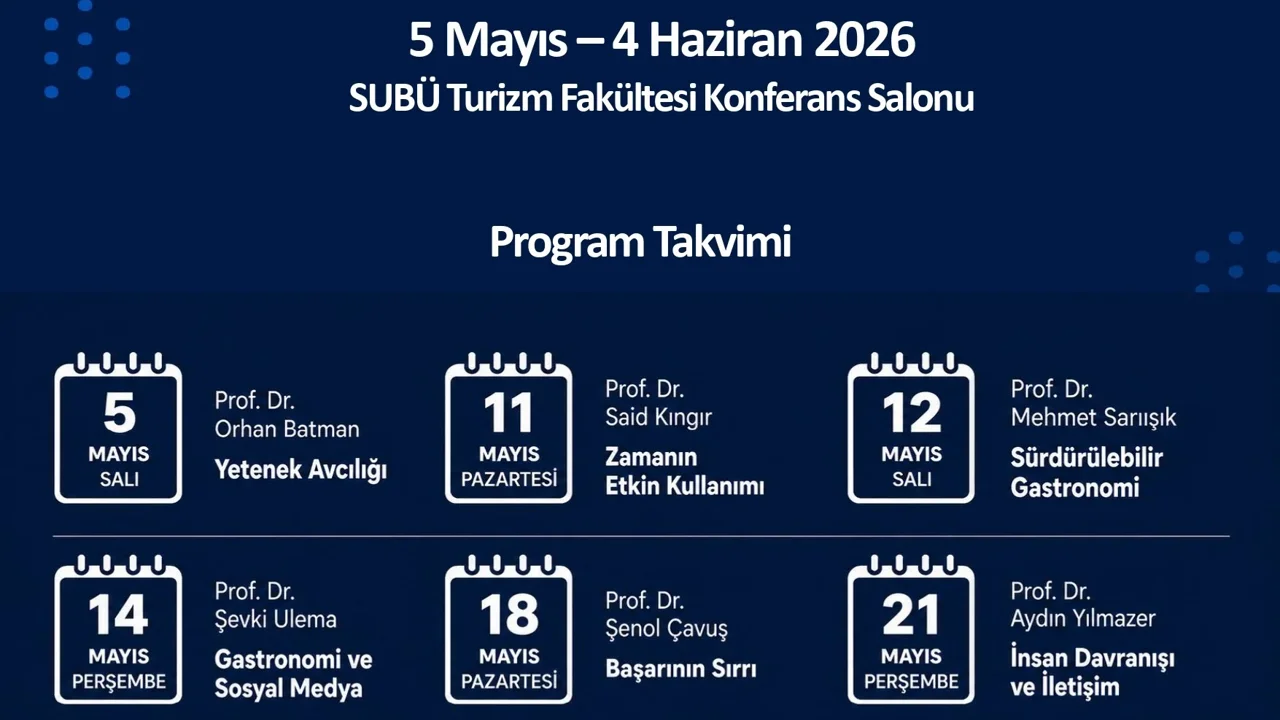 5 Mayıs – 4 Haziran 2026
SUBÜ Turizm Fakültesi Konferans Salonu

Program Takvimi

5
MAYIS
SALI
Prof. Dr.
Orhan Batman
Yetenek Avcılığı

11
MAYIS
PAZARTESİ
Prof. Dr.
Said Kıngır
Zamanın Etkin Kullanımı

12
MAYIS
SALI
Prof. Dr.
Mehmet Sarıışık
Sürdürülebilir Gastronomi

14
MAYIS
PERŞEMBE
Prof. Dr.
Şevki Ulema
Gastronomi ve Sosyal Medya

18
MAYIS
PAZARTESİ
Prof. Dr.
Şenol Çavuş
Başarının Sırrı

21
MAYIS
PERŞEMBE
Prof. Dr.
Aydın Yılmazer
İnsan Davranışı ve İletişim